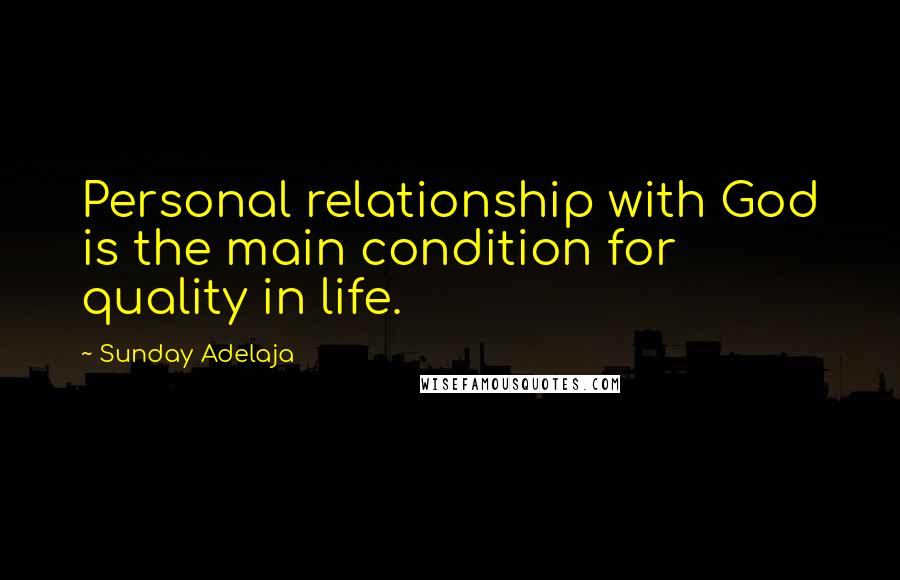 Personal relationship with God is the main condition for quality in life.

~ Sunday Adelaja

WISEFAMOUSQUOTES.COM